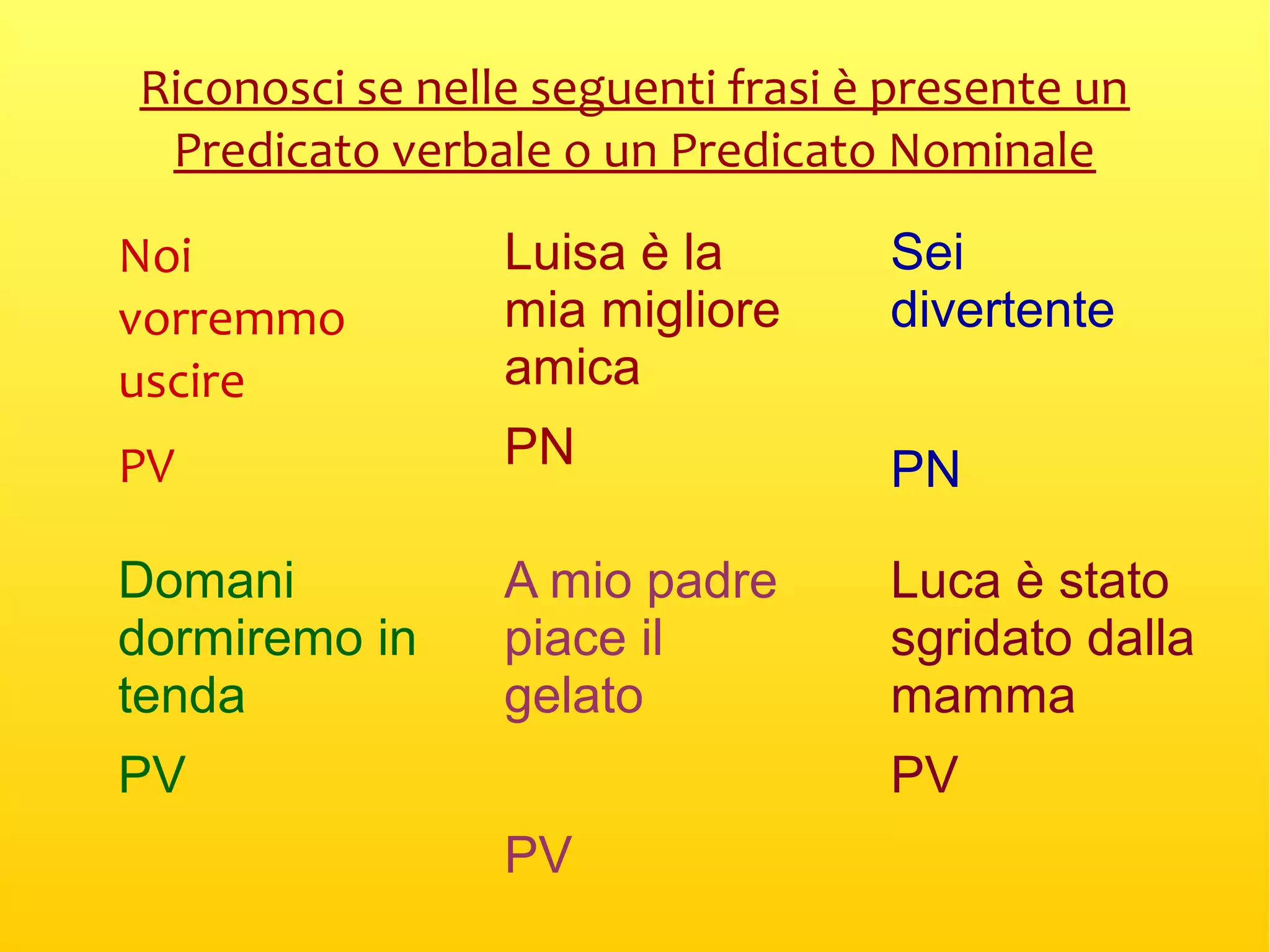 Riconosci se nelle seguenti frasi è presente un Predicato verbale o un Predicato Nominale

Noi vorremmo uscire

PV

Luisa è la mia migliore amica

PN

Sei divertente

PN

Domani dormiremo in tenda

PV

A mio padre piace il gelato

PV

Luca è stato sgridato dalla mamma

PV